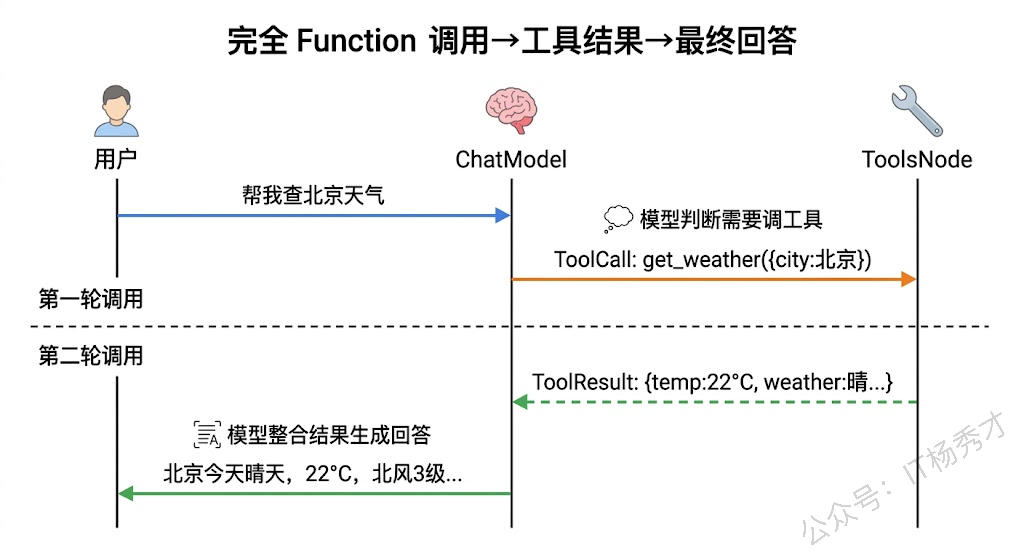 完全 Function 调用→工具结果→最终回答

用户

ChatModel

ToolsNode

帮我查北京天气

模型判断需要调工具

ToolCall: get_weather({city:北京})

第一轮调用

第二轮调用

ToolResult: {temp:22°C, weather:晴...}

模型整合结果生成回答

北京今天晴天，22°C，北风3级...

公众号：IT杨秀才